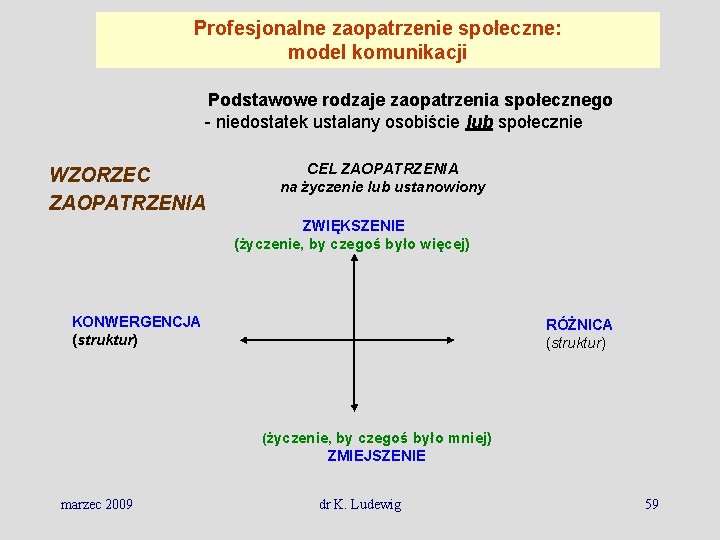 Profesjonalne zaopatrzenie społeczne: model komunikacji

Podstawowe rodzaje zaopatrzenia społecznego
- niedostatek ustalany osobiście lub społecznie

WZORZEC ZAOPATRZENIA

CEL ZAOPATRZENIA
na życzenie lub ustanowiony

ZWIĘKSZENIE
(życzenie, by czegoś było więcej)

KONWERGENCJA
(struktur)

RÓŻNICA
(struktur)

(życzenie, by czegoś było mniej)
ZMIEJSZENIE

marzec 2009

dr K. Ludewig

59